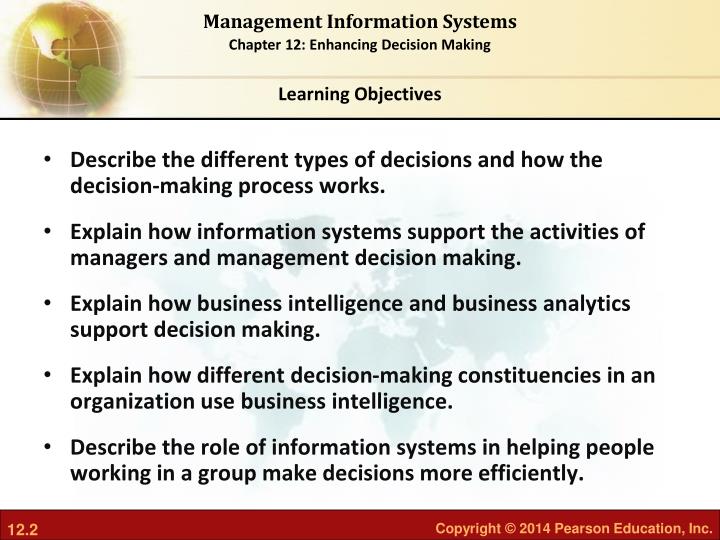 Management Information Systems
Chapter 12: Enhancing Decision Making

Learning Objectives

• Describe the different types of decisions and how the decision-making process works.

• Explain how information systems support the activities of managers and management decision making.

• Explain how business intelligence and business analytics support decision making.

• Explain how different decision-making constituencies in an organization use business intelligence.

• Describe the role of information systems in helping people working in a group make decisions more efficiently.

12.2

Copyright © 2014 Pearson Education, Inc.